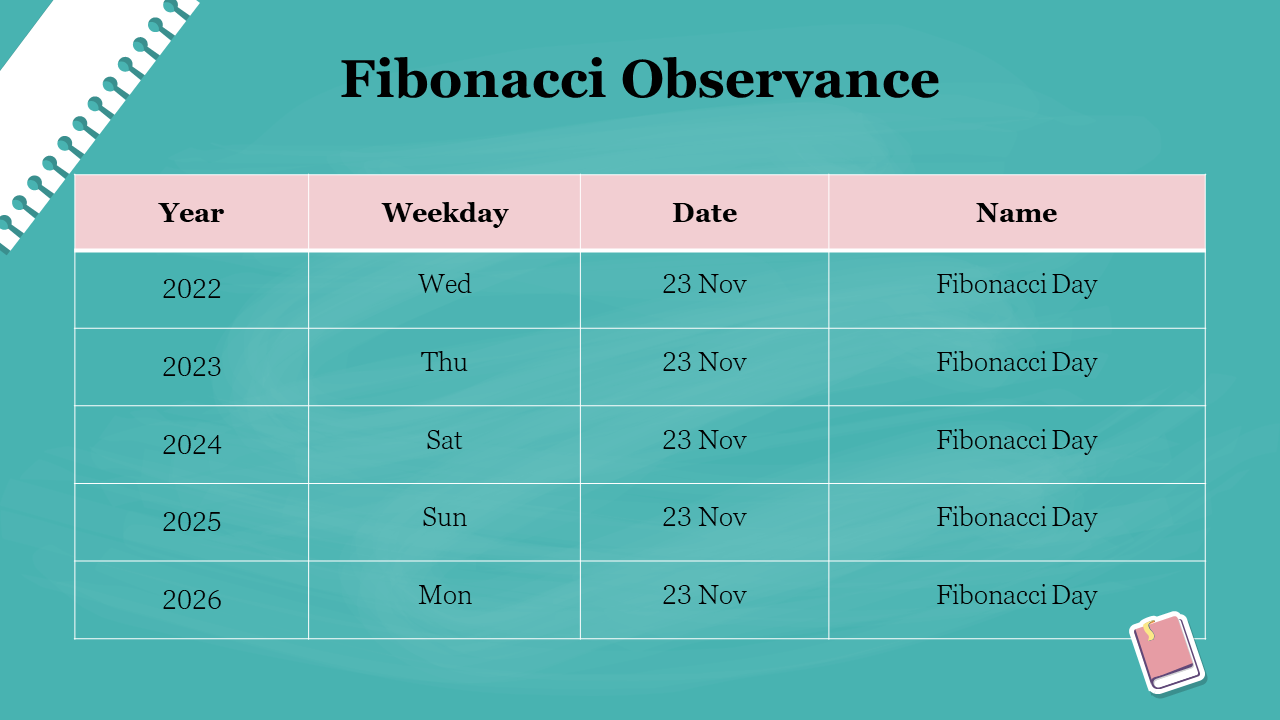 Fibonacci Observance

| Year | Weekday | Date | Name |
|---|---|---|---|
| 2022 | Wed | 23 Nov | Fibonacci Day |
| 2023 | Thu | 23 Nov | Fibonacci Day |
| 2024 | Sat | 23 Nov | Fibonacci Day |
| 2025 | Sun | 23 Nov | Fibonacci Day |
| 2026 | Mon | 23 Nov | Fibonacci Day |